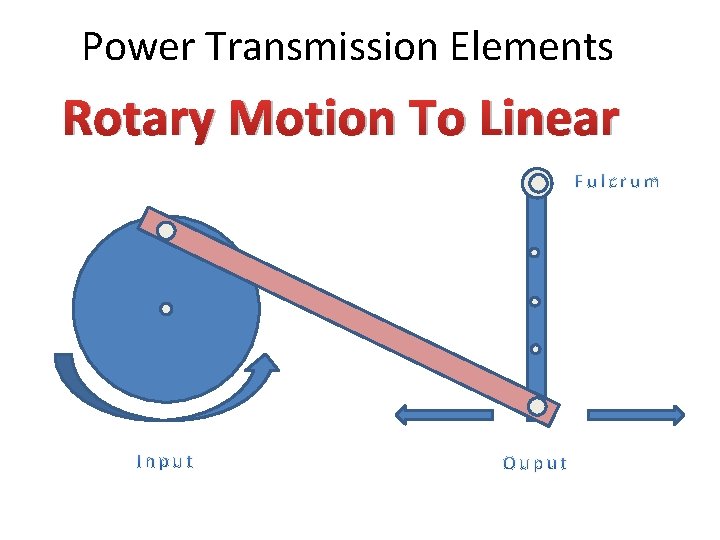 Power Transmission Elements

Rotary Motion To Linear

Fulcrum

Input

Ouput